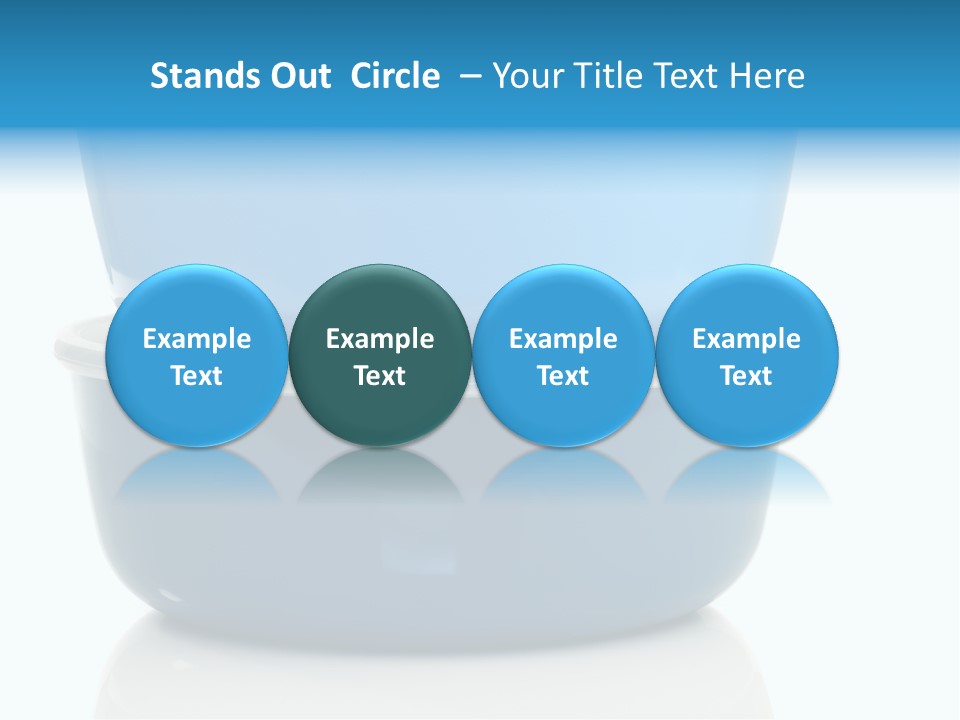 Stands Out Circle – Your Title Text Here

Example Text

Example Text

Example Text

Example Text